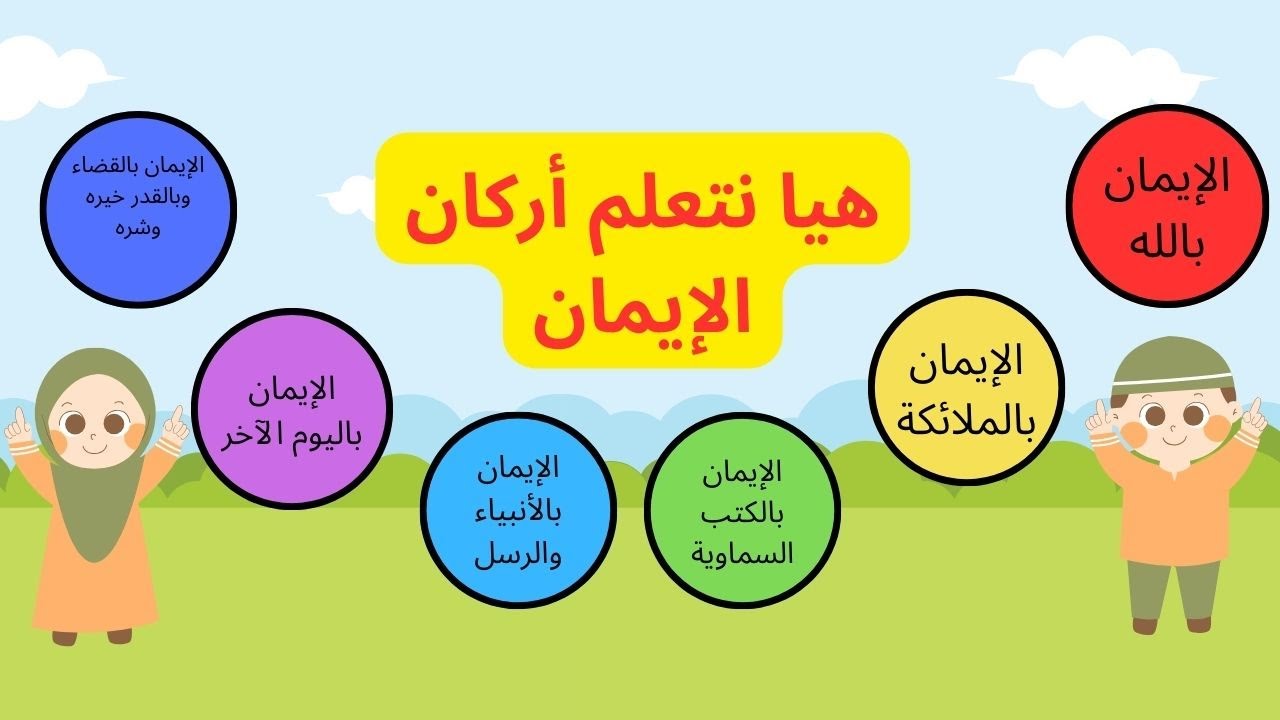 هيا نتعلم أركان الإيمان

الإيمان بالله

الإيمان بالملائكة

الإيمان بالكتب السماوية

الإيمان بالأنبياء والرسل

الإيمان باليوم الآخر

الإيمان بالقضاء وبالقدر خيره وشره